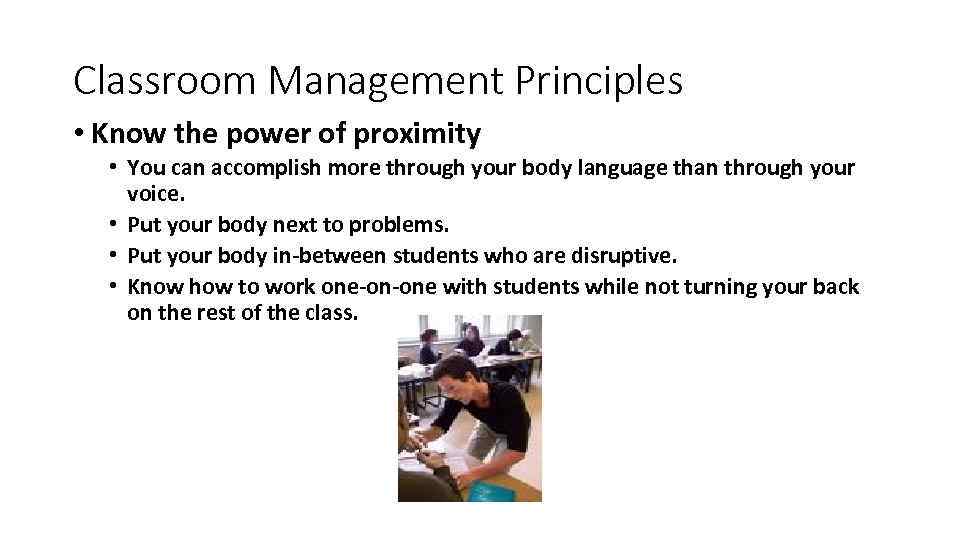 Classroom Management Principles

• Know the power of proximity
• You can accomplish more through your body language than through your voice.
• Put your body next to problems.
• Put your body in-between students who are disruptive.
• Know how to work one-on-one with students while not turning your back on the rest of the class.